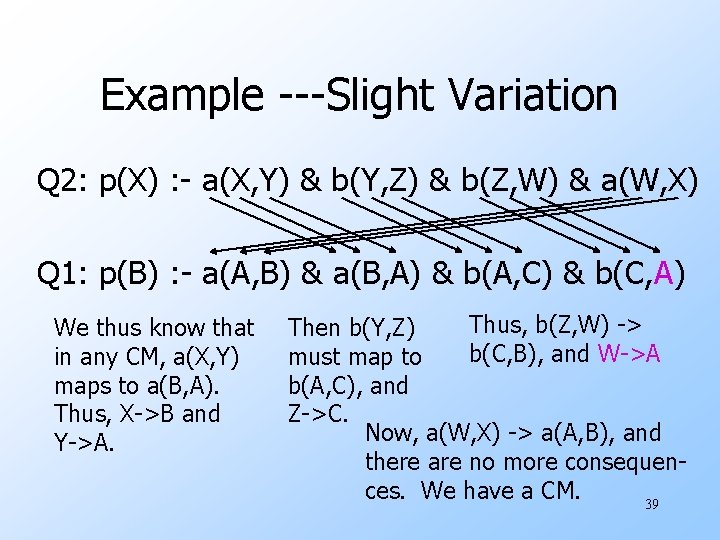 Example ---Slight Variation

Q2: p(X) :- a(X,Y) & b(Y,Z) & b(Z,W) & a(W,X)

Q1: p(B) :- a(A,B) & a(B,A) & b(A,C) & b(C,A)

We thus know that in any CM, a(X,Y) maps to a(B,A). Thus, X->B and Y->A.

Then b(Y,Z) must map to b(A,C), and Z->C.

Thus, b(Z,W) -> b(C,B), and W->A

Now, a(W,X) -> a(A,B), and there are no more consequences. We have a CM.

39